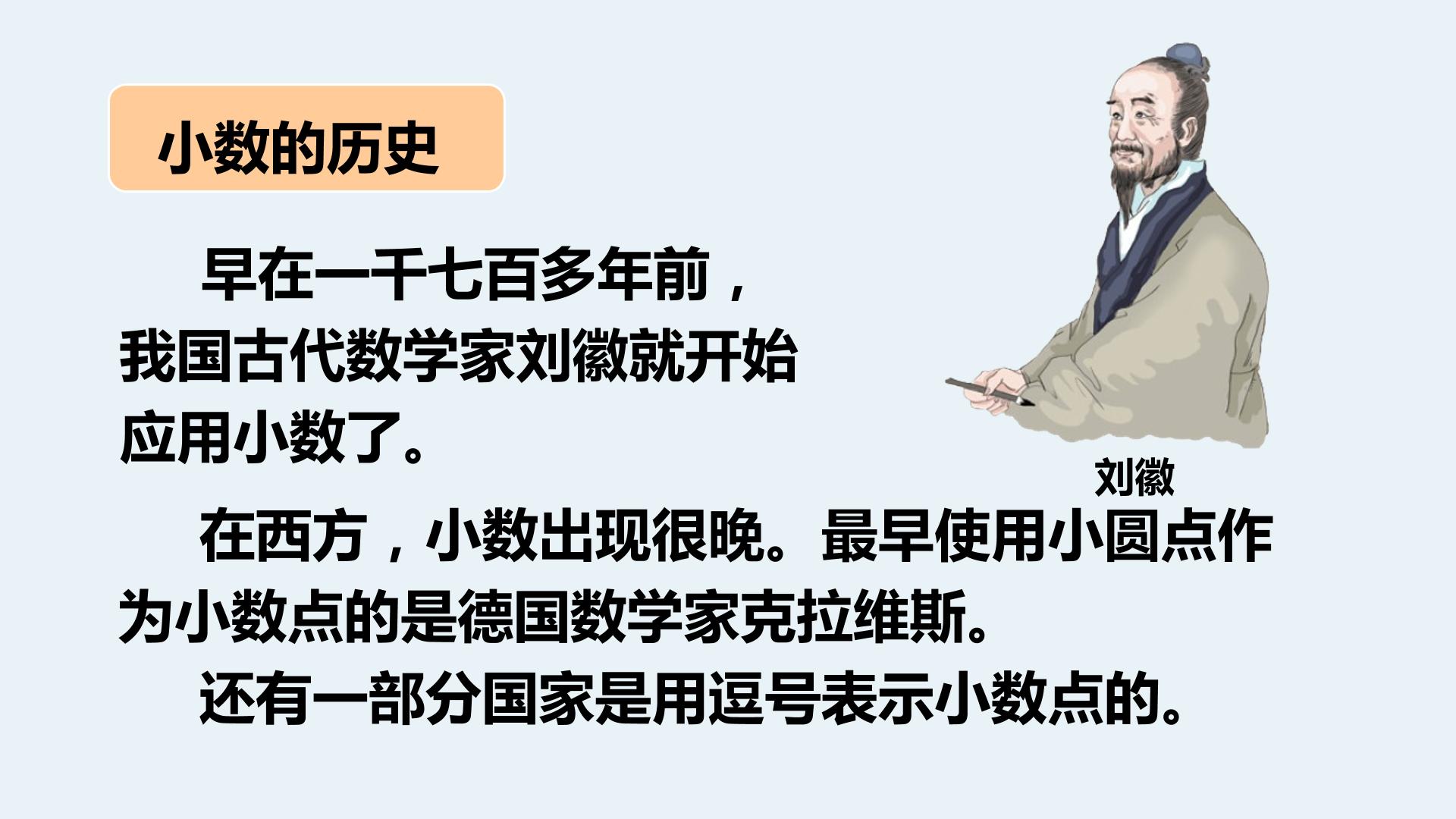 小数的历史

早在一千七百多年前，我国古代数学家刘徽就开始应用小数了。

刘徽

在西方，小数出现很晚。最早使用小圆点作为小数点的是德国数学家克拉维斯。

还有一部分国家是用逗号表示小数点的。